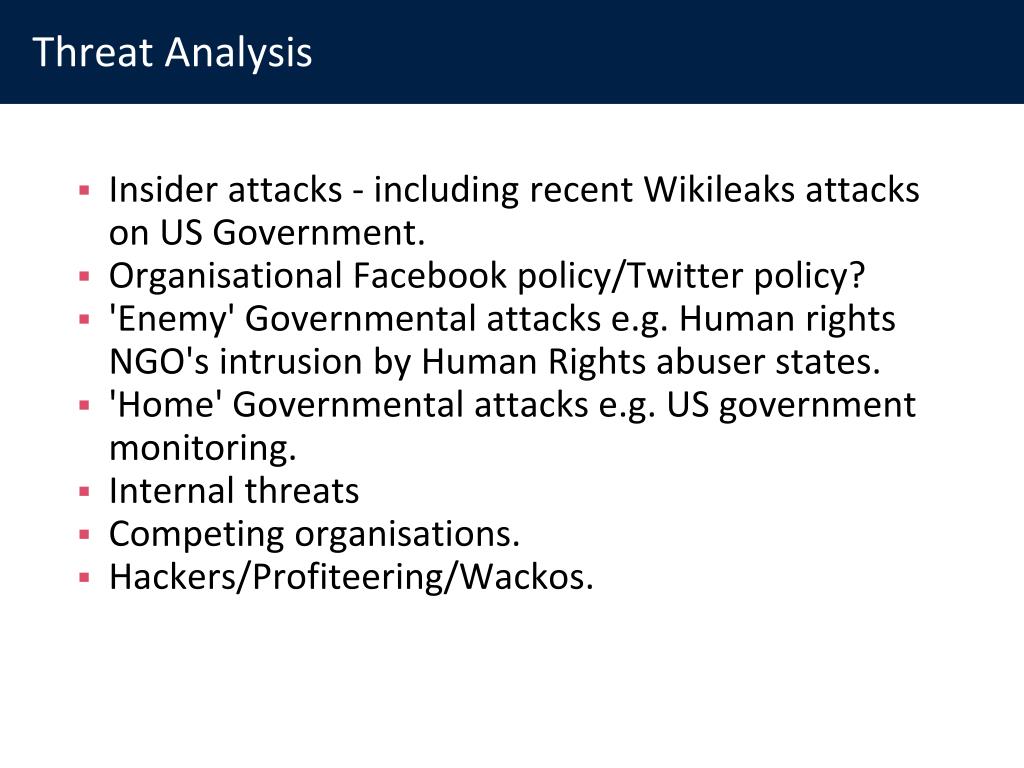 Threat Analysis

- Insider attacks - including recent Wikileaks attacks on US Government.
- Organisational Facebook policy/Twitter policy?
- 'Enemy' Governmental attacks e.g. Human rights NGO's intrusion by Human Rights abuser states.
- 'Home' Governmental attacks e.g. US government monitoring.
- Internal threats
- Competing organisations.
- Hackers/Profiteering/Wackos.